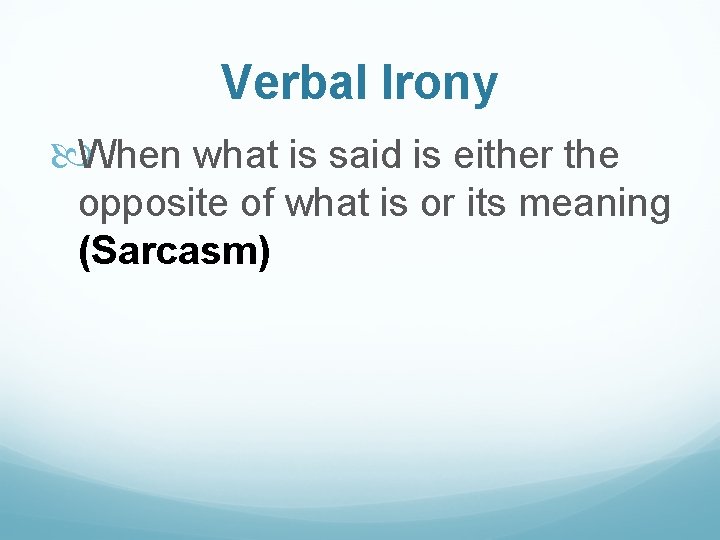 Verbal Irony

When what is said is either the opposite of what is or its meaning (Sarcasm)